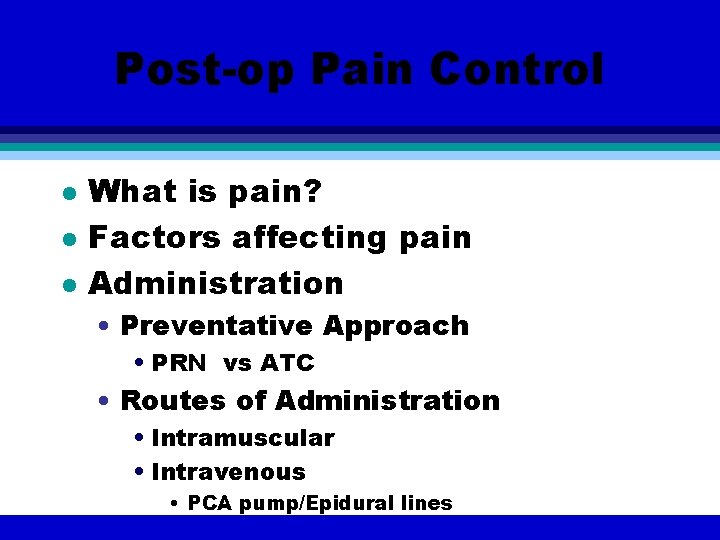 Post-op Pain Control

- What is pain?
- Factors affecting pain
- Administration
  - Preventative Approach
    - PRN vs ATC
  - Routes of Administration
    - Intramuscular
    - Intravenous
      - PCA pump/Epidural lines